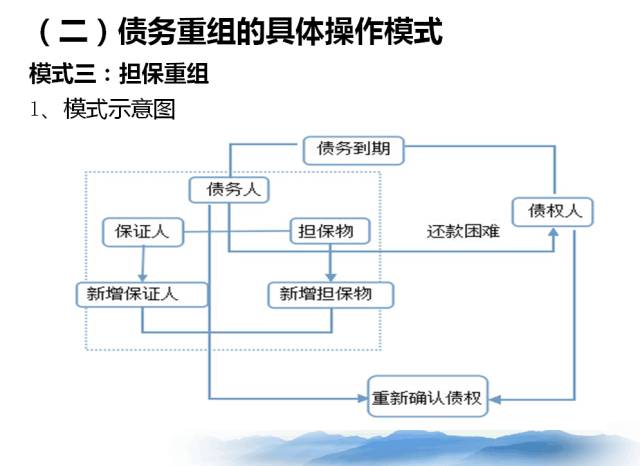 （二）债务重组的具体操作模式

模式三：担保重组

1、模式示意图

债务到期

债务人

债权人

保证人

担保物

还款困难

新增保证人

新增担保物

重新确认债权